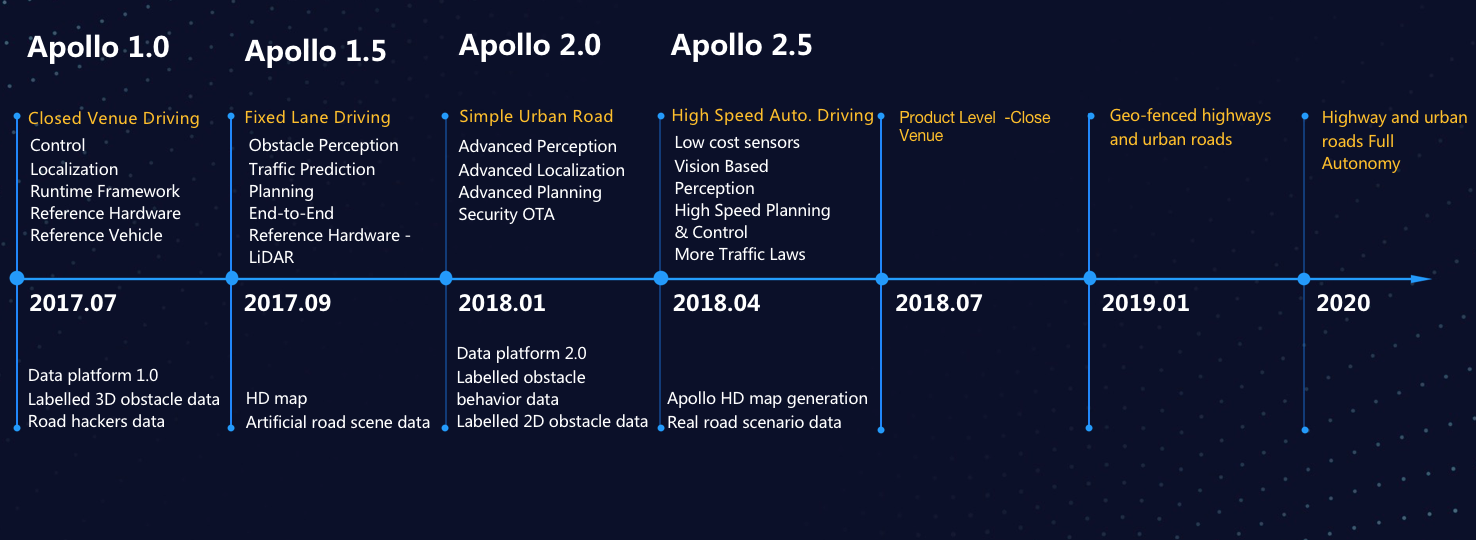 Apollo 1.0

Closed Venue Driving
Control
Localization
Runtime Framework
Reference Hardware
Reference Vehicle

2017.07

Data platform 1.0
Labelled 3D obstacle data
Road hackers data

Apollo 1.5

Fixed Lane Driving
Obstacle Perception
Traffic Prediction
Planning
End-to-End
Reference Hardware - LiDAR

2017.09

HD map
Artificial road scene data

Apollo 2.0

Simple Urban Road
Advanced Perception
Advanced Localization
Advanced Planning
Security OTA

2018.01

Data platform 2.0
Labelled obstacle behavior data
Labelled 2D obstacle data

Apollo 2.5

High Speed Auto. Driving
Low cost sensors
Vision Based Perception
High Speed Planning & Control
More Traffic Laws

2018.04

Apollo HD map generation
Real road scenario data

Product Level -Close Venue

2018.07

Geo-fenced highways and urban roads

2019.01

Highway and urban roads Full Autonomy

2020